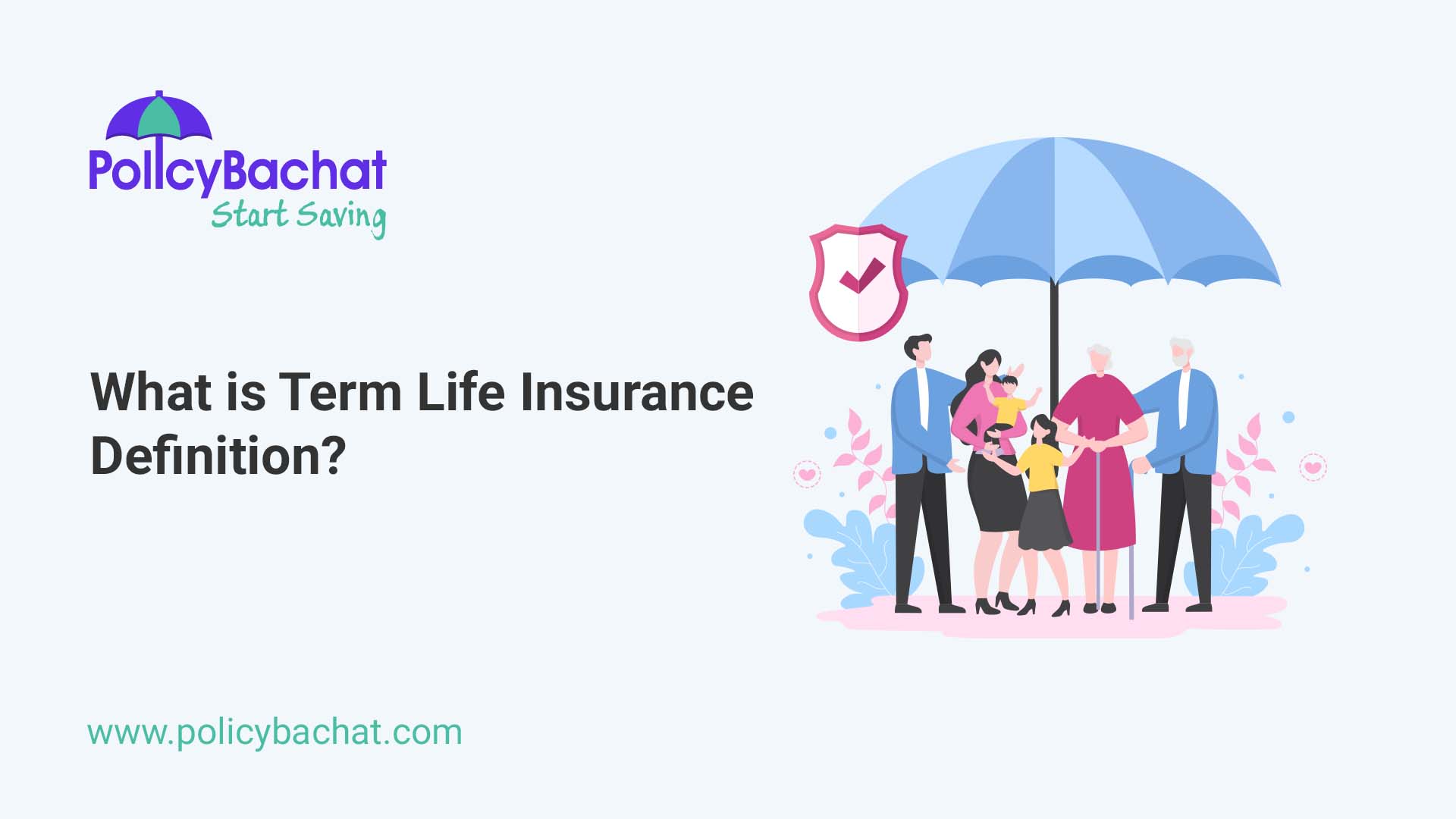 PolicyBachat
Start Saving

What is Term Life Insurance Definition?

www.policybachat.com